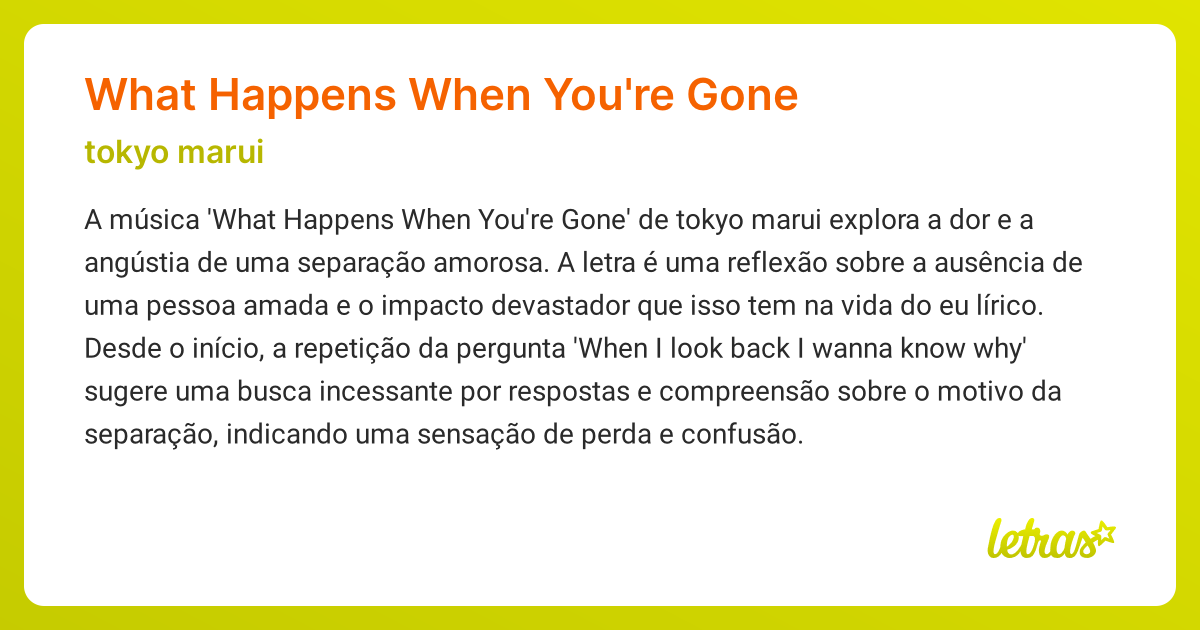 What Happens When You're Gone

tokyo marui

A música 'What Happens When You're Gone' de tokyo marui explora a dor e a angústia de uma separação amorosa. A letra é uma reflexão sobre a ausência de uma pessoa amada e o impacto devastador que isso tem na vida do eu lírico. Desde o início, a repetição da pergunta 'When I look back I wanna know why' sugere uma busca incessante por respostas e compreensão sobre o motivo da separação, indicando uma sensação de perda e confusão.

letras